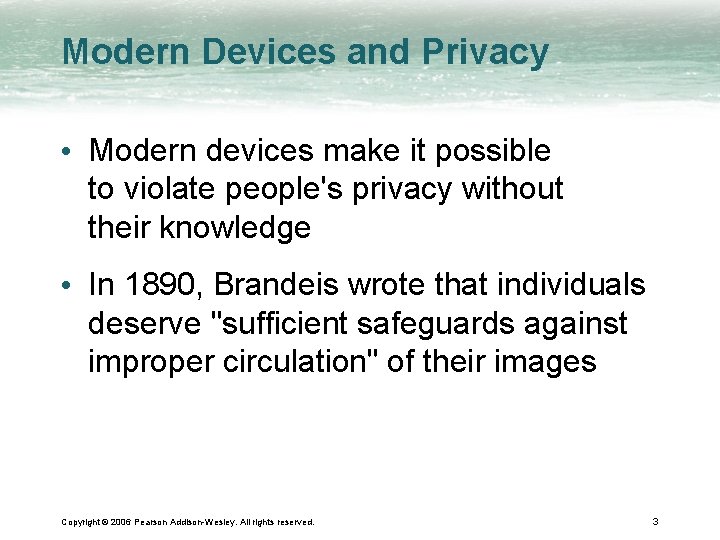 Modern Devices and Privacy

• Modern devices make it possible to violate people's privacy without their knowledge

• In 1890, Brandeis wrote that individuals deserve "sufficient safeguards against improper circulation" of their images

Copyright © 2006 Pearson Addison-Wesley. All rights reserved.

3